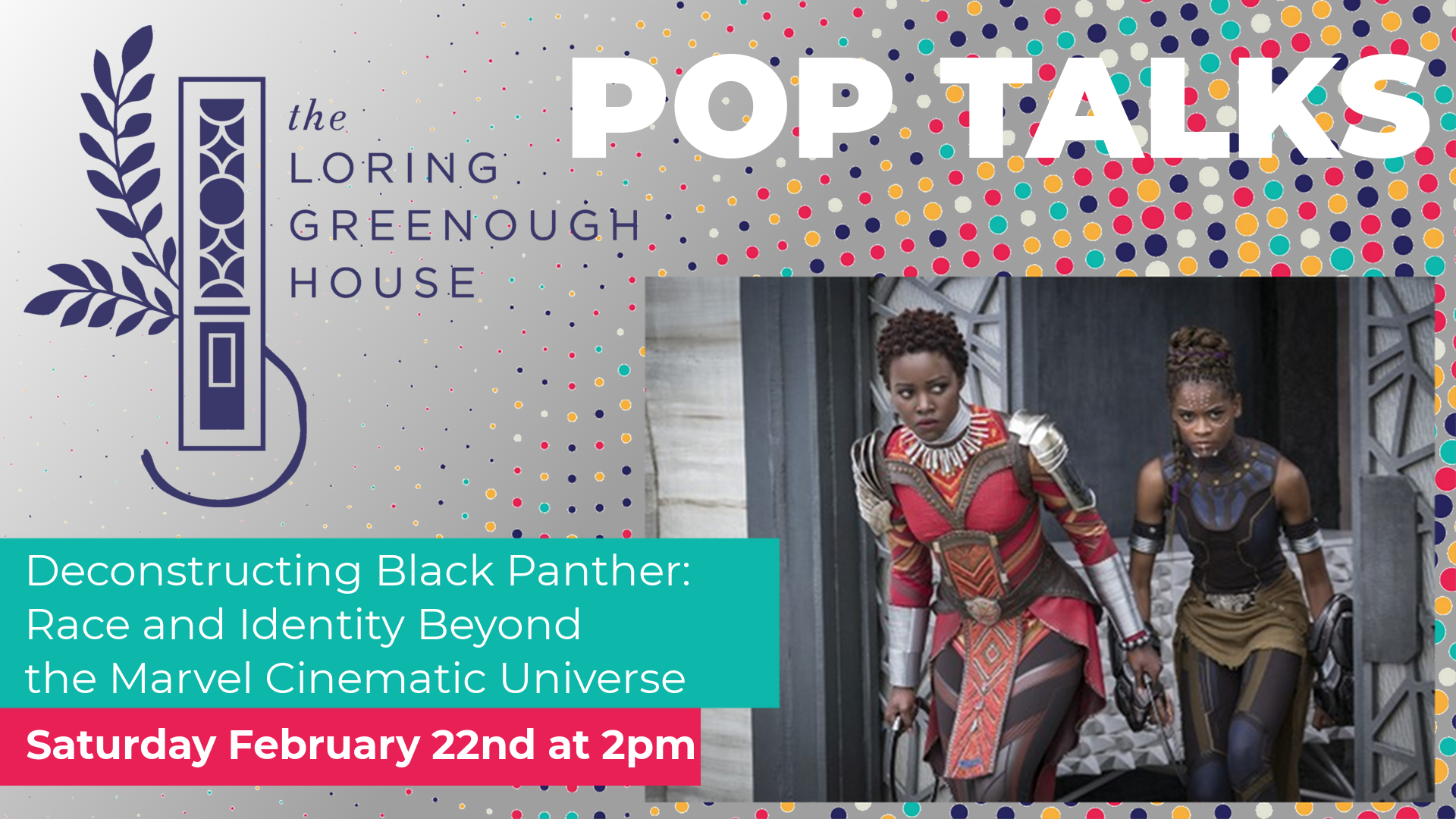 the LORING GREENOUGH HOUSE

POP TALKS

Deconstructing Black Panther: Race and Identity Beyond the Marvel Cinematic Universe

Saturday February 22nd at 2pm